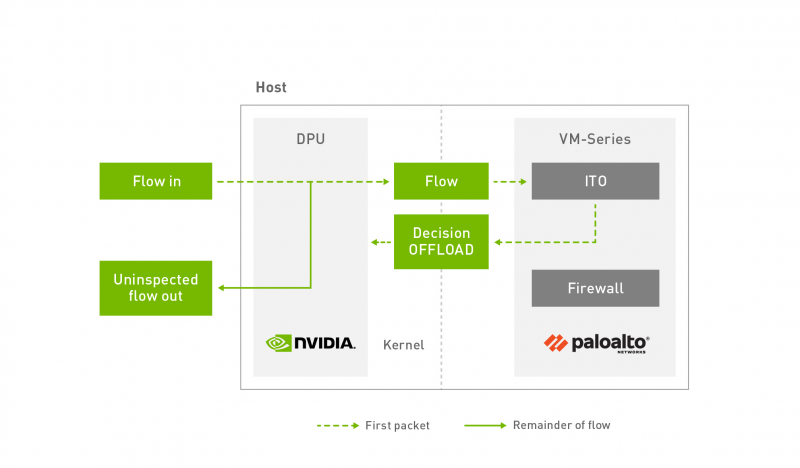 Host

DPU

VM-Series

Flow in

Flow

ITO

Decision OFFLOAD

Uninspected flow out

Firewall

NVIDIA.

Kernel

paloalto
NETWORKS

First packet

Remainder of flow